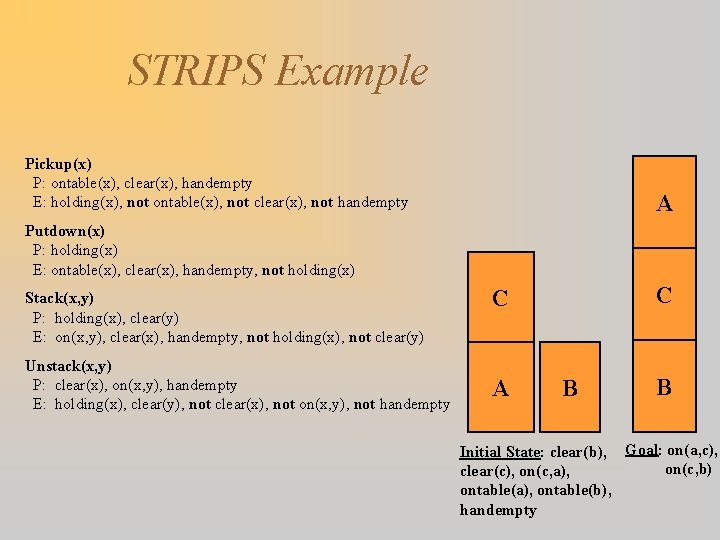 STRIPS Example

Pickup(x)
P: ontable(x), clear(x), handempty
E: holding(x), not ontable(x), not clear(x), not handempty

Putdown(x)
P: holding(x)
E: ontable(x), clear(x), handempty, not holding(x)

Stack(x,y)
P: holding(x), clear(y)
E: on(x,y), clear(x), handempty, not holding(x), not clear(y)

Unstack(x,y)
P: clear(x), on(x,y), handempty
E: holding(x), clear(y), not clear(x), not on(x,y), not handempty

C
A
B

Initial State: clear(b), clear(c), on(c,a), ontable(a), ontable(b), handempty

A
C
B

Goal: on(a,c), on(c,b)